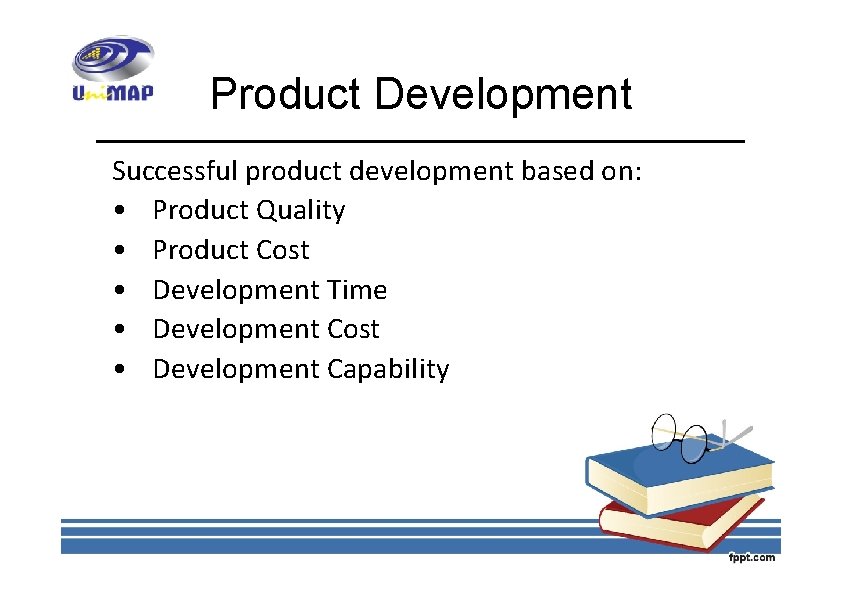 UniMAP

Product Development

Successful product development based on:
• Product Quality
• Product Cost
• Development Time
• Development Cost
• Development Capability

fppt.com